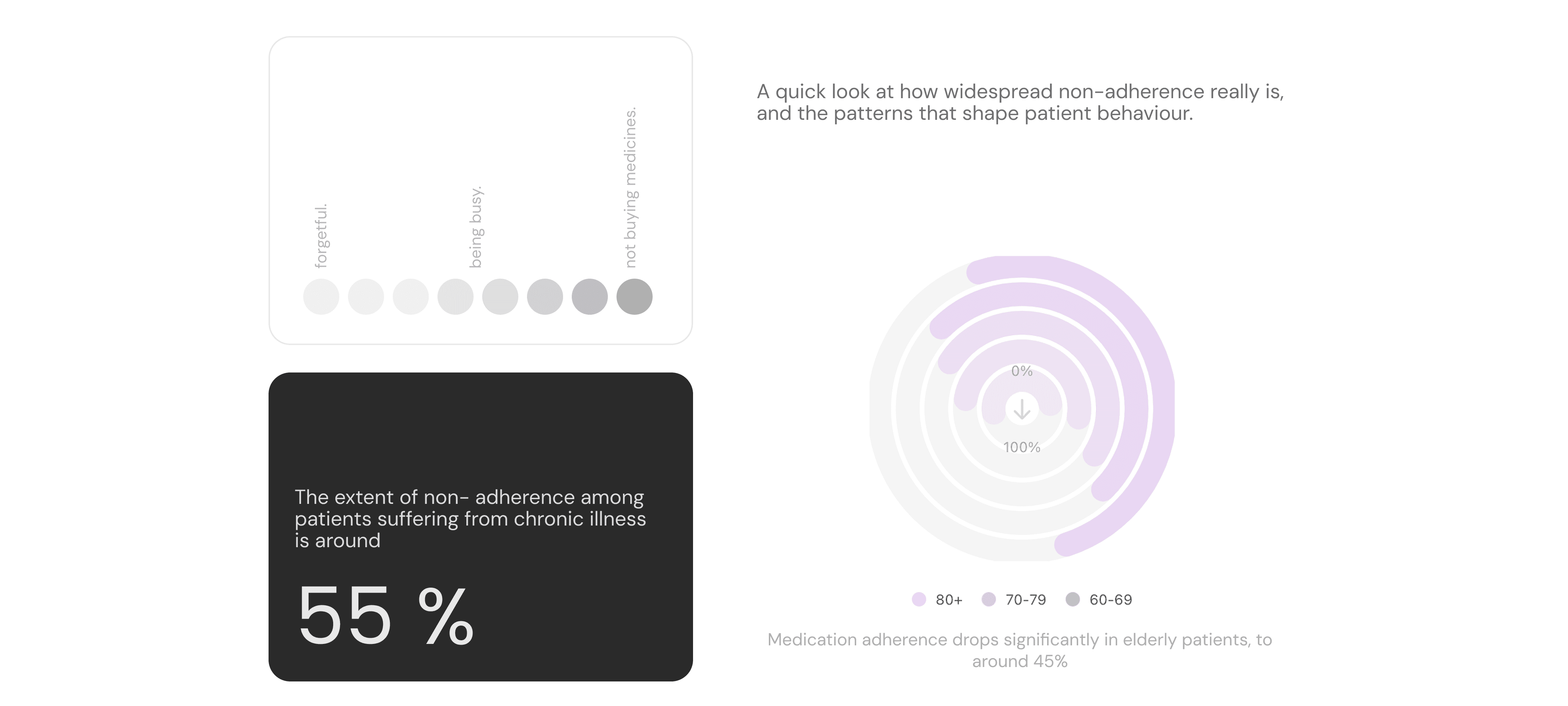 forgetful.

being busy.

not buying medicines.

The extent of non- adherence among patients suffering from chronic illness is around

55 %

A quick look at how widespread non-adherence really is, and the patterns that shape patient behaviour.

0%

100%

80+ 70-79 60-69

Medication adherence drops significantly in elderly patients, to around 45%